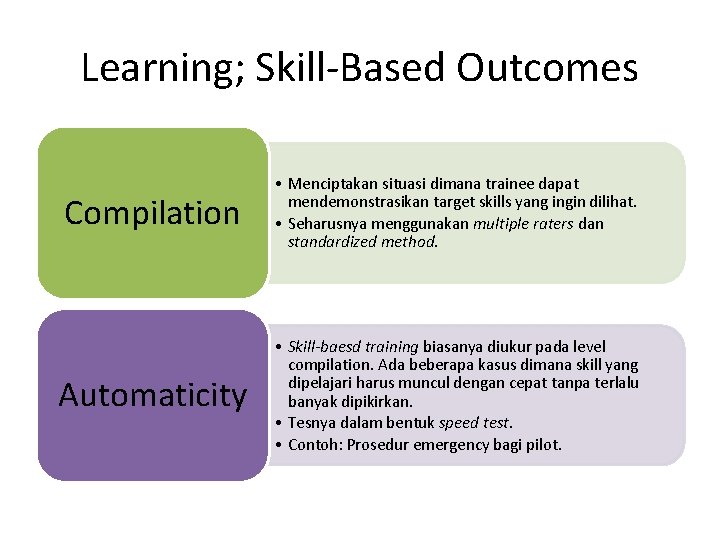 Learning; Skill-Based Outcomes

Compilation

• Menciptakan situasi dimana trainee dapat mendemonstrasikan target skills yang ingin dilihat.
• Seharusnya menggunakan multiple raters dan standardized method.

Automaticity

• Skill-baesd training biasanya diukur pada level compilation. Ada beberapa kasus dimana skill yang dipelajari harus muncul dengan cepat tanpa terlalu banyak dipikirkan.
• Tesnya dalam bentuk speed test.
• Contoh: Prosedur emergency bagi pilot.